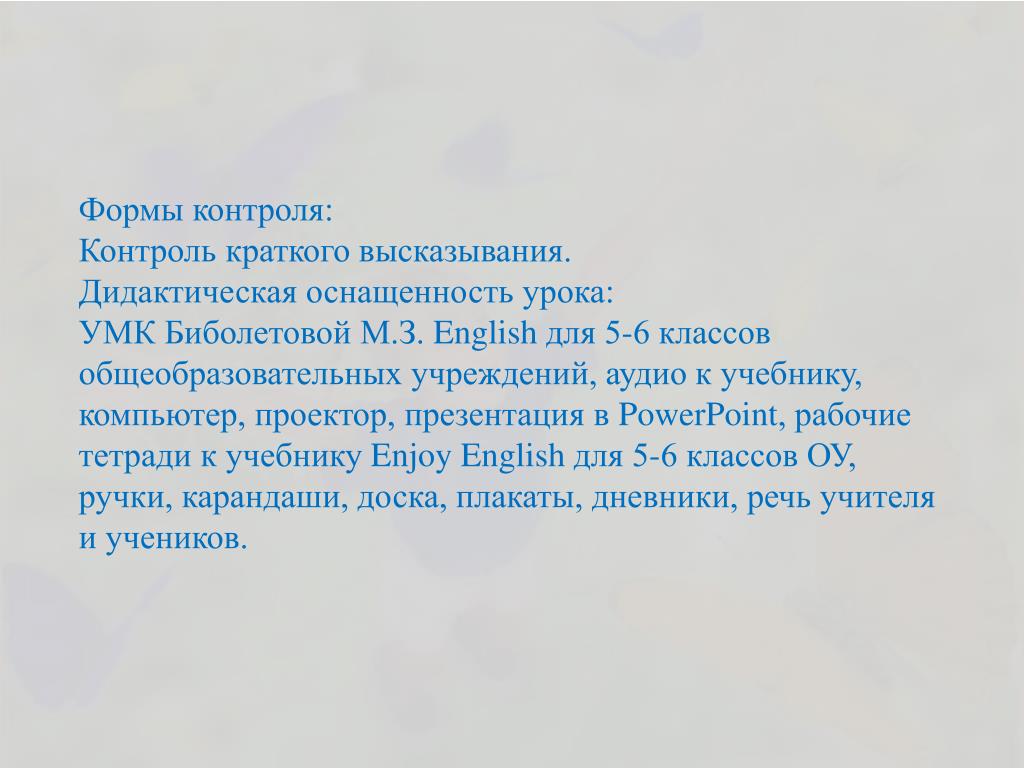 Формы контроля:
Контроль краткого высказывания.
Дидактическая оснащенность урока:
УМК Биболетовой М.З. English для 5-6 классов общеобразовательных учреждений, аудио к учебнику, компьютер, проектор, презентация в PowerPoint, рабочие тетради к учебнику Enjoy English для 5-6 классов ОУ, ручки, карандаши, доска, плакаты, дневники, речь учителя и учеников.